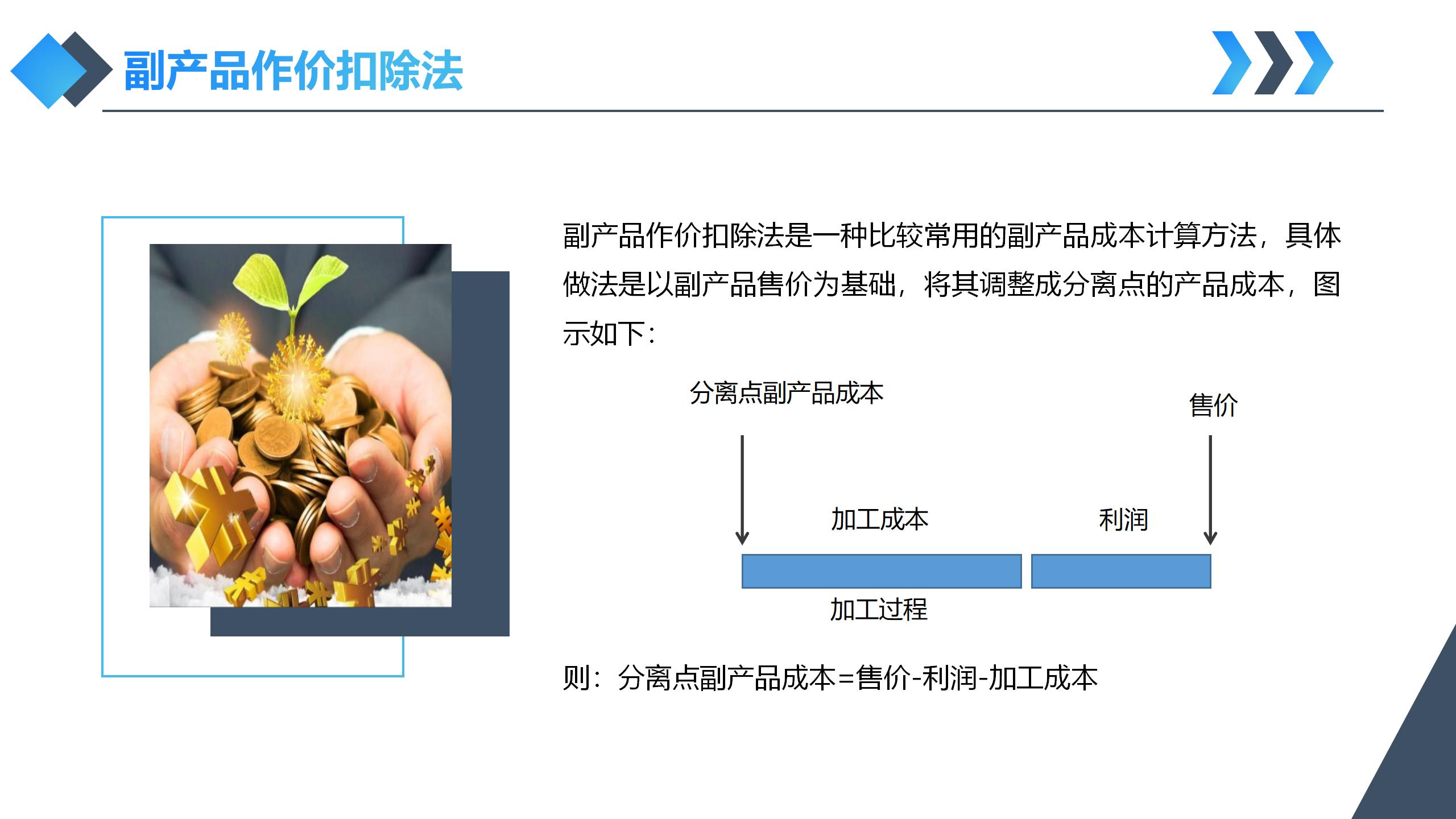 副产品作价扣除法

副产品作价扣除法是一种比较常用的副产品成本计算方法，具体做法是以副产品售价为基础，将其调整成分离点的产品成本，图示如下：

分离点副产品成本

售价

加工成本

利润

加工过程

则：分离点副产品成本=售价-利润-加工成本